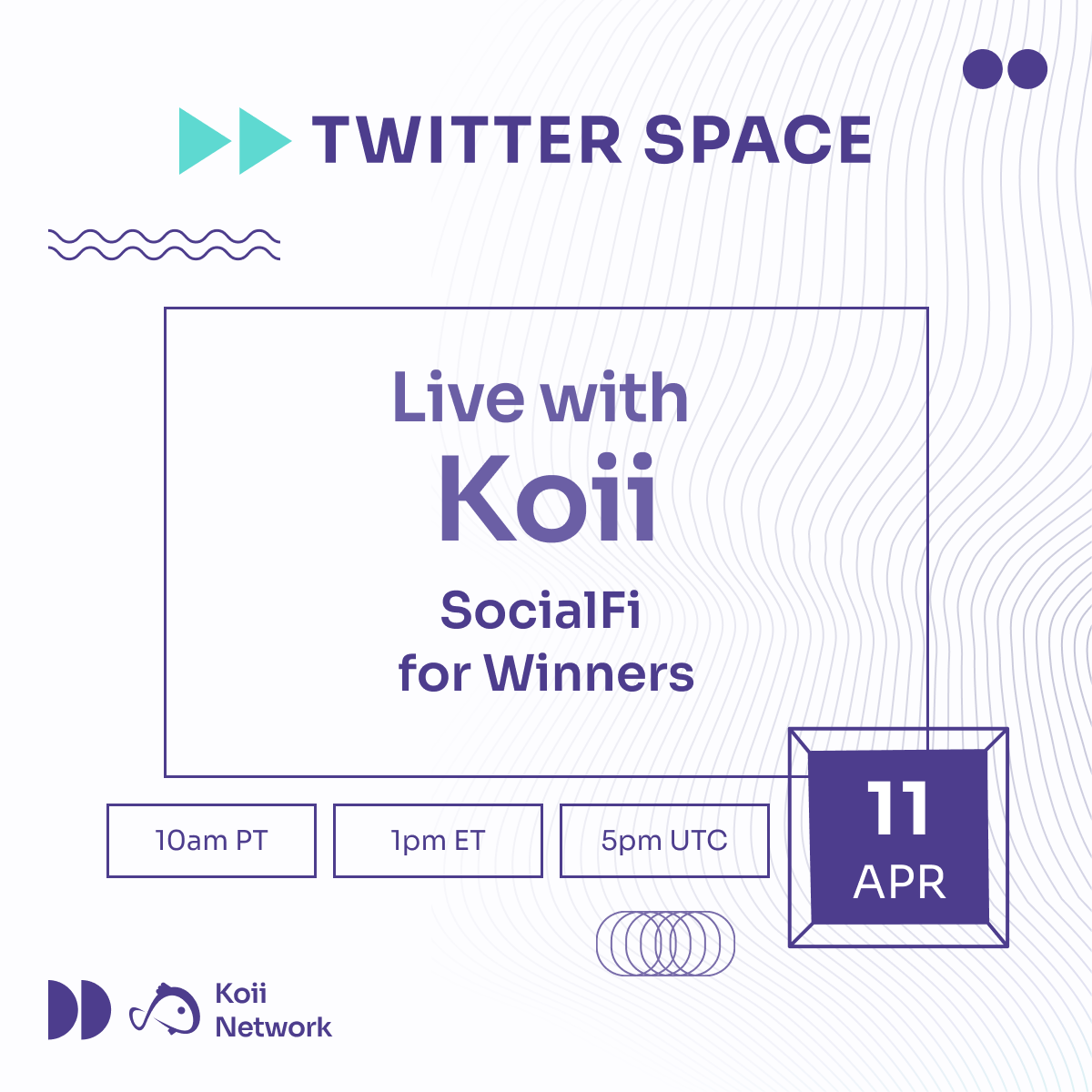 TWITTER SPACE

Live with
Koii

SocialFi
for Winners

10am PT

1pm ET

5pm UTC

11
APR

Koii
Network